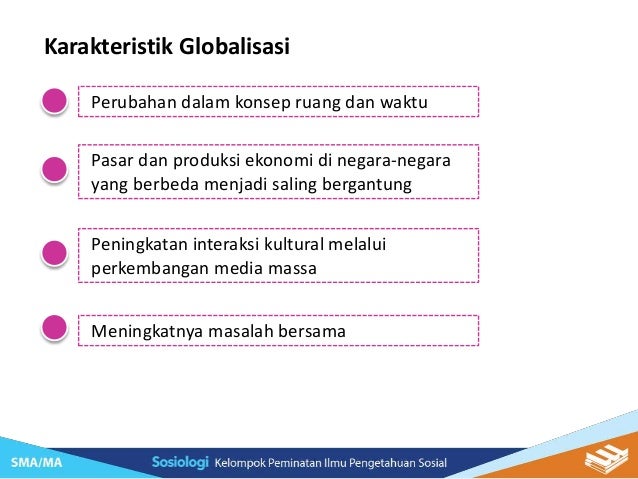 Karakteristik Globalisasi

Perubahan dalam konsep ruang dan waktu

Pasar dan produksi ekonomi di negara-negara yang berbeda menjadi saling bergantung

Peningkatan interaksi kultural melalui perkembangan media massa

Meningkatnya masalah bersama

SMA/MA

Sosiologi Kelompok Peminatan Ilmu Pengetahuan Sosial